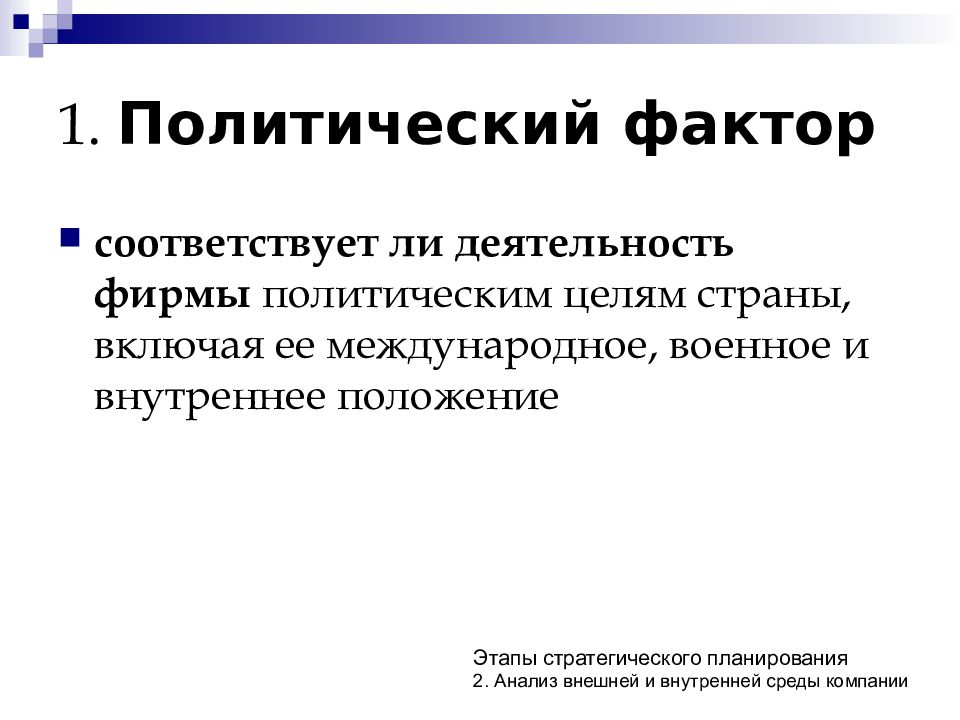 1. Политический фактор

соответствует ли деятельность фирмы политическим целям страны, включая ее международное, военное и внутреннее положение

Этапы стратегического планирования
2. Анализ внешней и внутренней среды компании